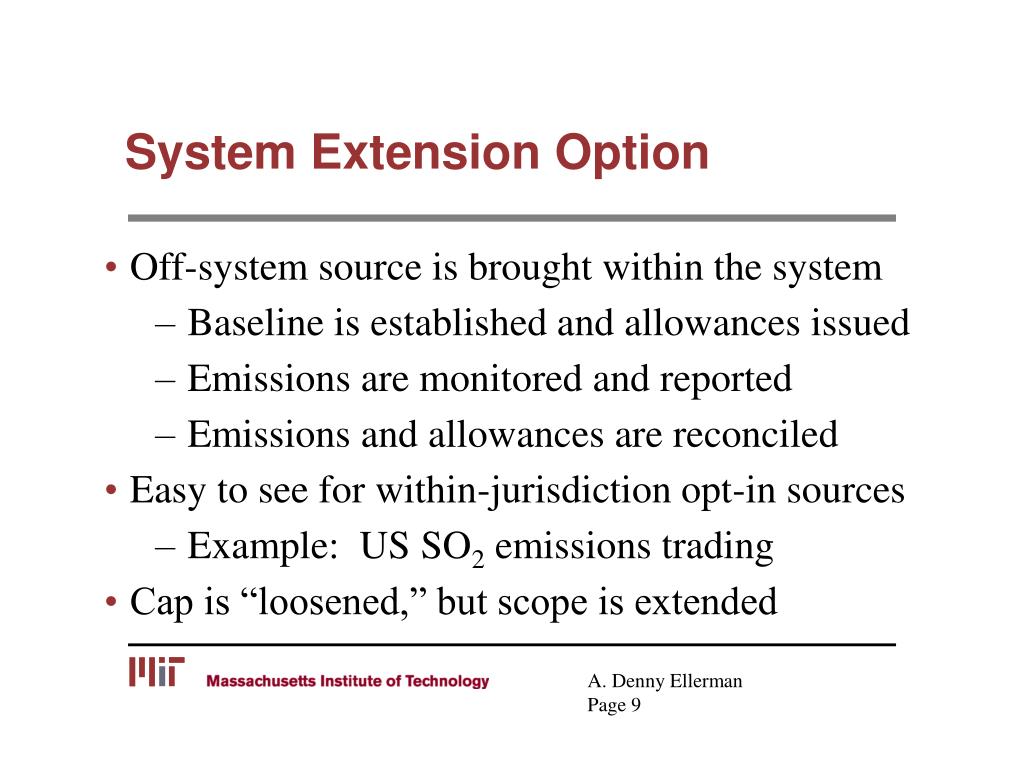 System Extension Option

• Off-system source is brought within the system
– Baseline is established and allowances issued
– Emissions are monitored and reported
– Emissions and allowances are reconciled
• Easy to see for within-jurisdiction opt-in sources
– Example: US $SO_2$ emissions trading
• Cap is “loosened,” but scope is extended

MIT Massachusetts Institute of Technology

A. Denny Ellerman
Page 9